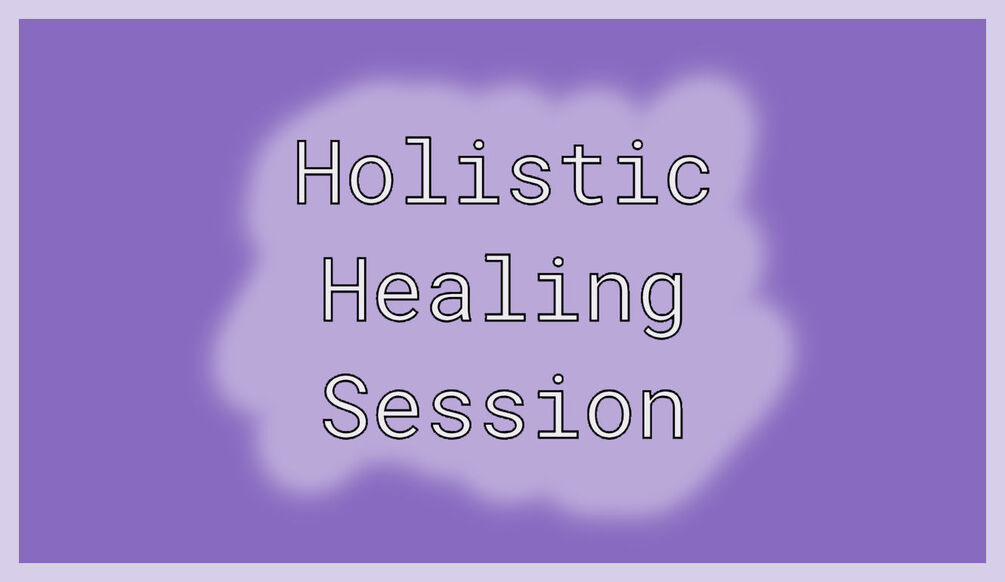 Holistic
Healing
Session